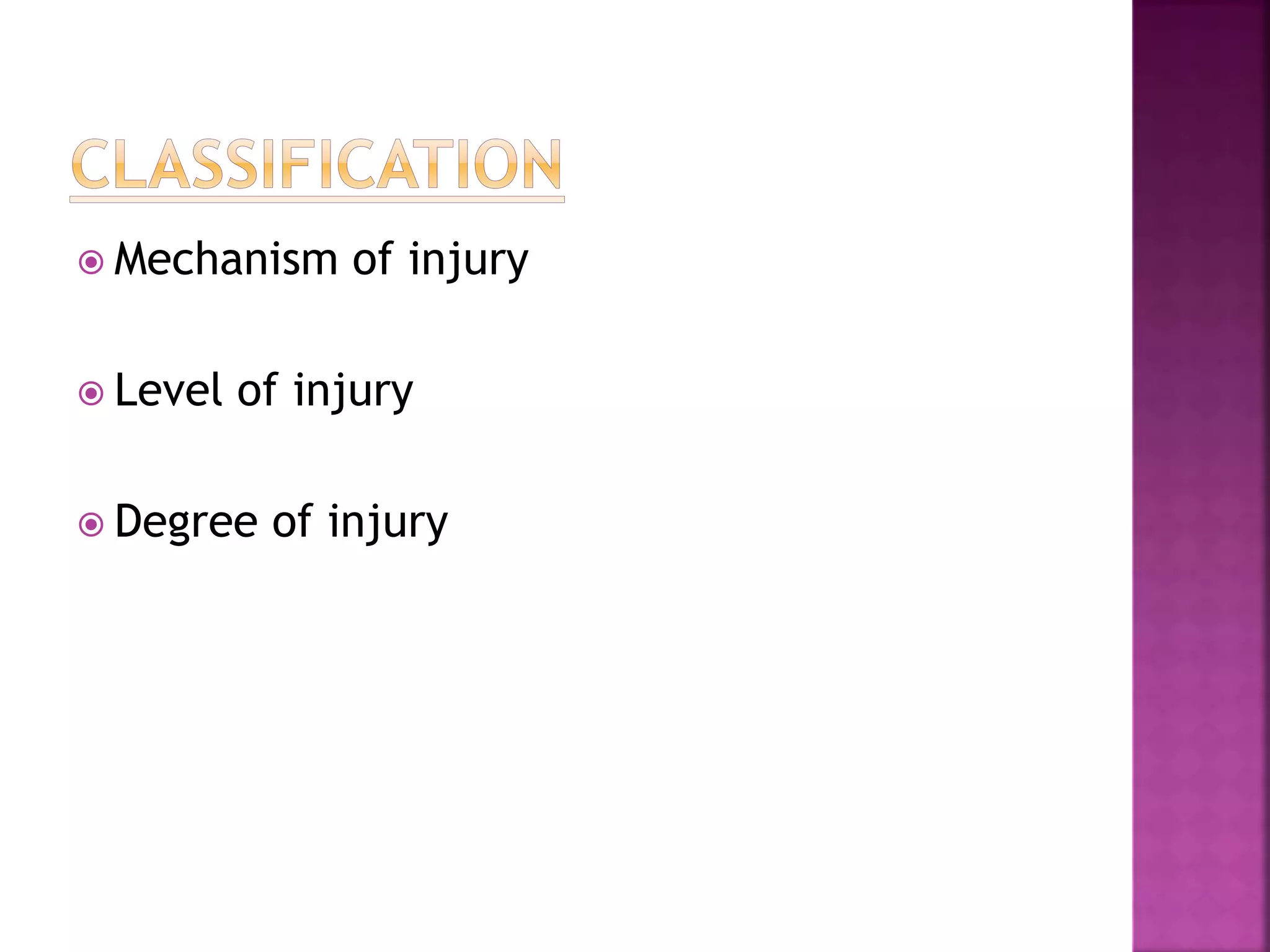 CLASSIFICATION

Mechanism of injury

Level of injury

Degree of injury